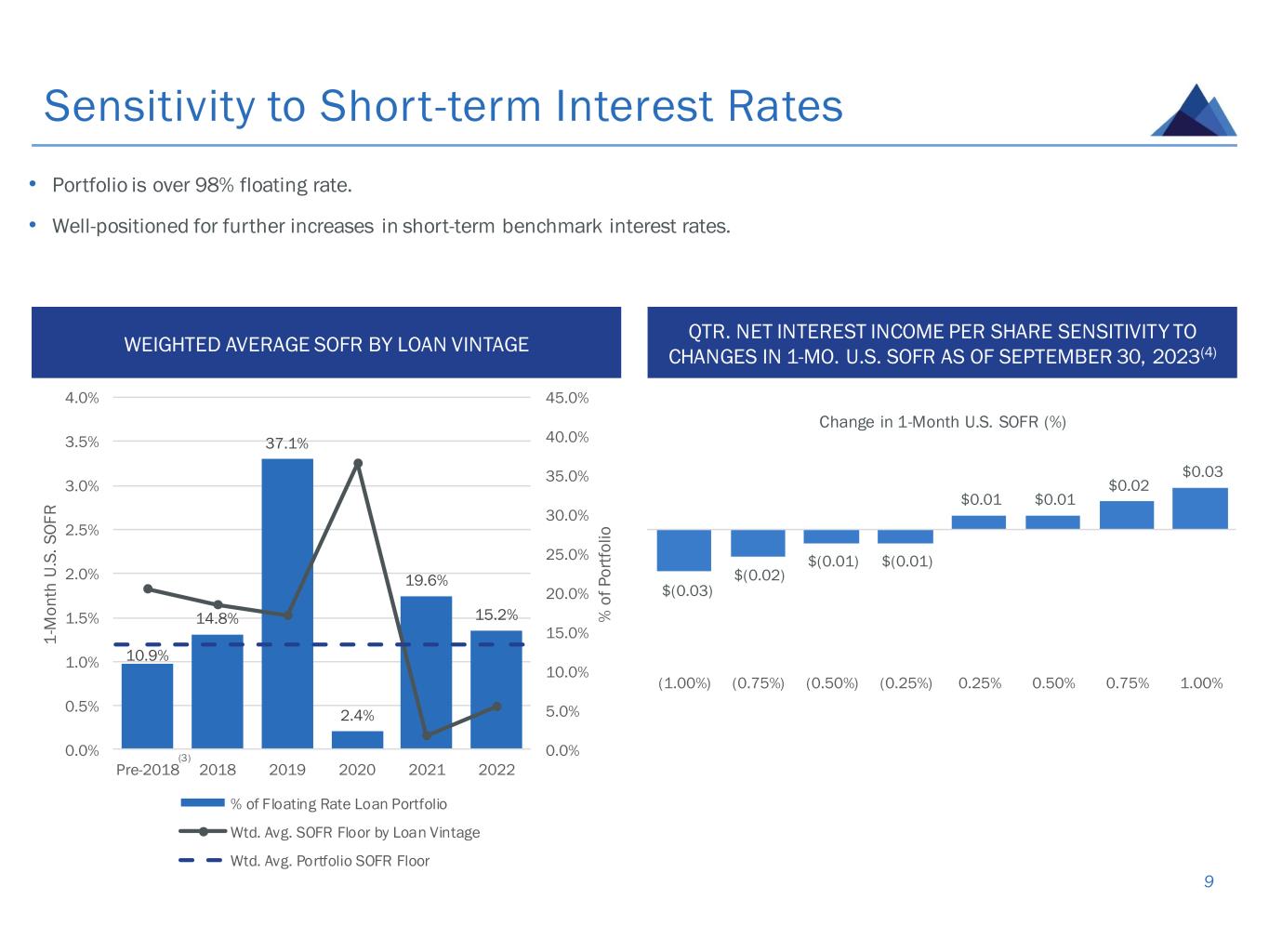 Sensitivity to Short-term Interest Rates

• Portfolio is over 98% floating rate.

• Well-positioned for further increases in short-term benchmark interest rates.

WEIGHTED AVERAGE SOFR BY LOAN VINTAGE

1-Month U.S. SOFR

4.0%
3.5%
3.0%
2.5%
2.0%
1.5%
1.0%
0.5%
0.0%

45.0%
40.0%
35.0%
30.0%
25.0%
20.0%
15.0%
10.0%
5.0%
0.0%

% of Portfolio

10.9%
14.8%
37.1%
2.4%
19.6%
15.2%

Pre-2018$^{(3)}$ 2018 2019 2020 2021 2022

% of Floating Rate Loan Portfolio
Wtd. Avg. SOFR Floor by Loan Vintage
Wtd. Avg. Portfolio SOFR Floor

QTR. NET INTEREST INCOME PER SHARE SENSITIVITY TO CHANGES IN 1-MO. U.S. SOFR AS OF SEPTEMBER 30, 2023$^{(4)}$

Change in 1-Month U.S. SOFR (%)

$(0.03) $(0.02) $(0.01) $(0.01) $0.01 $0.01 $0.02 $0.03

(1.00%) (0.75%) (0.50%) (0.25%) 0.25% 0.50% 0.75% 1.00%

9